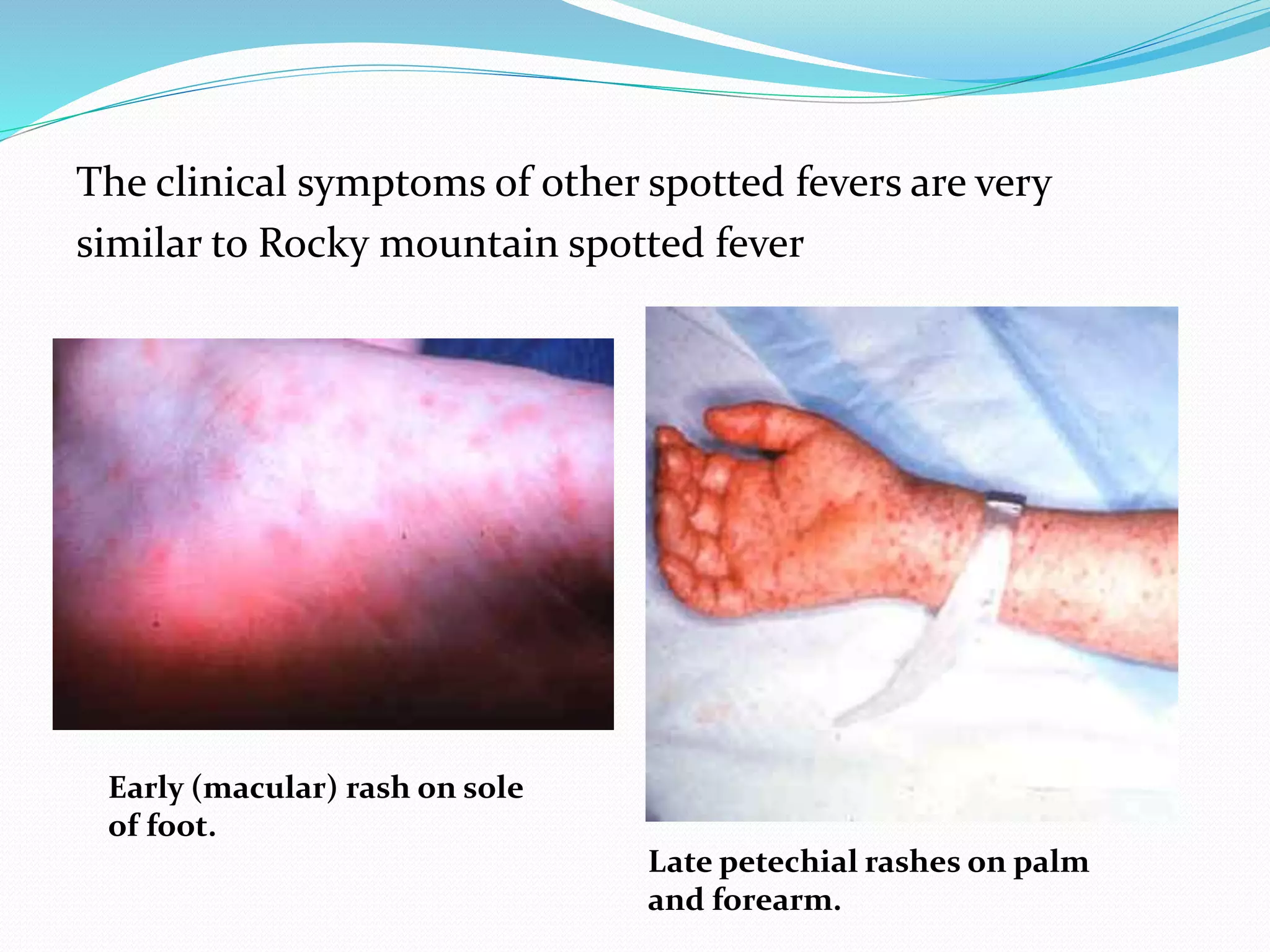 The clinical symptoms of other spotted fevers are very similar to Rocky mountain spotted fever

Early (macular) rash on sole of foot.

Late petechial rashes on palm and forearm.